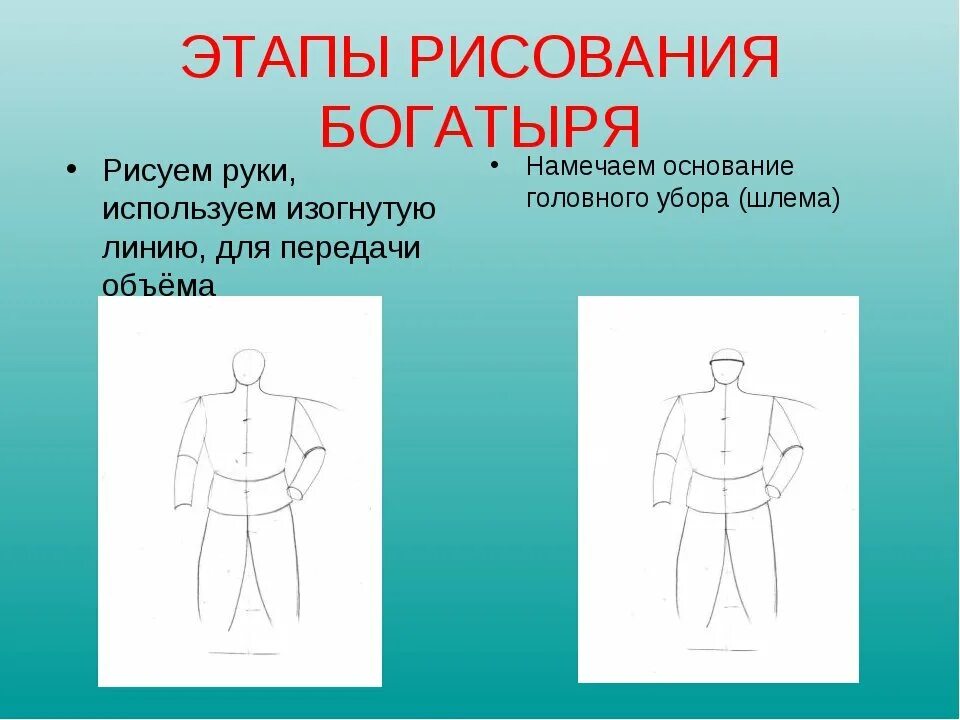 ЭТАПЫ РИСОВАНИЯ БОГАТЫРЯ

• Рисуем руки, используем изогнутую линию, для передачи объёма

• Намечаем основание головного убора (шлема)